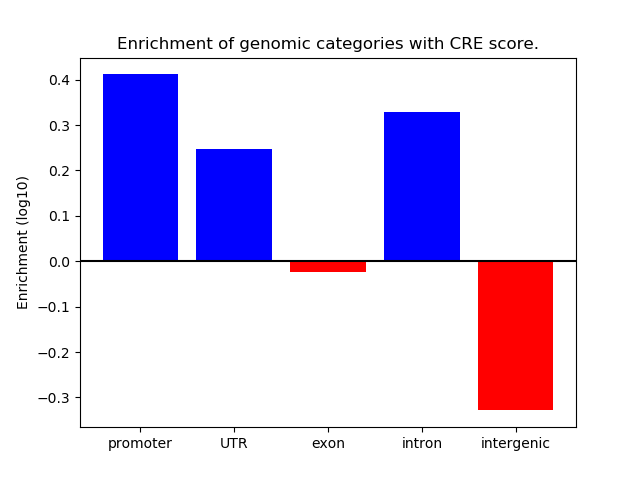 Enrichment of genomic categories with CRE score.

Enrichment (log10)

0.4
0.3
0.2
0.1
0.0
−0.1
−0.2
−0.3

promoter
UTR
exon
intron
intergenic